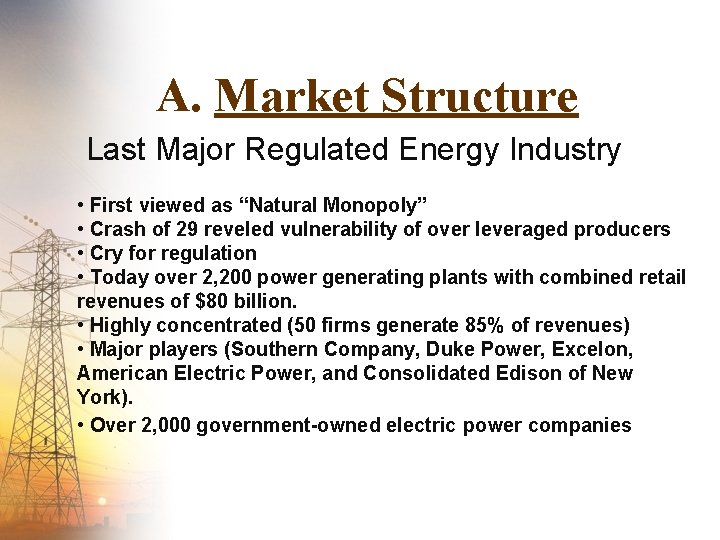 A. Market Structure

Last Major Regulated Energy Industry

• First viewed as “Natural Monopoly”
• Crash of 29 reveled vulnerability of over leveraged producers
• Cry for regulation
• Today over 2,200 power generating plants with combined retail revenues of $80 billion.
• Highly concentrated (50 firms generate 85% of revenues)
• Major players (Southern Company, Duke Power, Excelon, American Electric Power, and Consolidated Edison of New York).
• Over 2,000 government-owned electric power companies